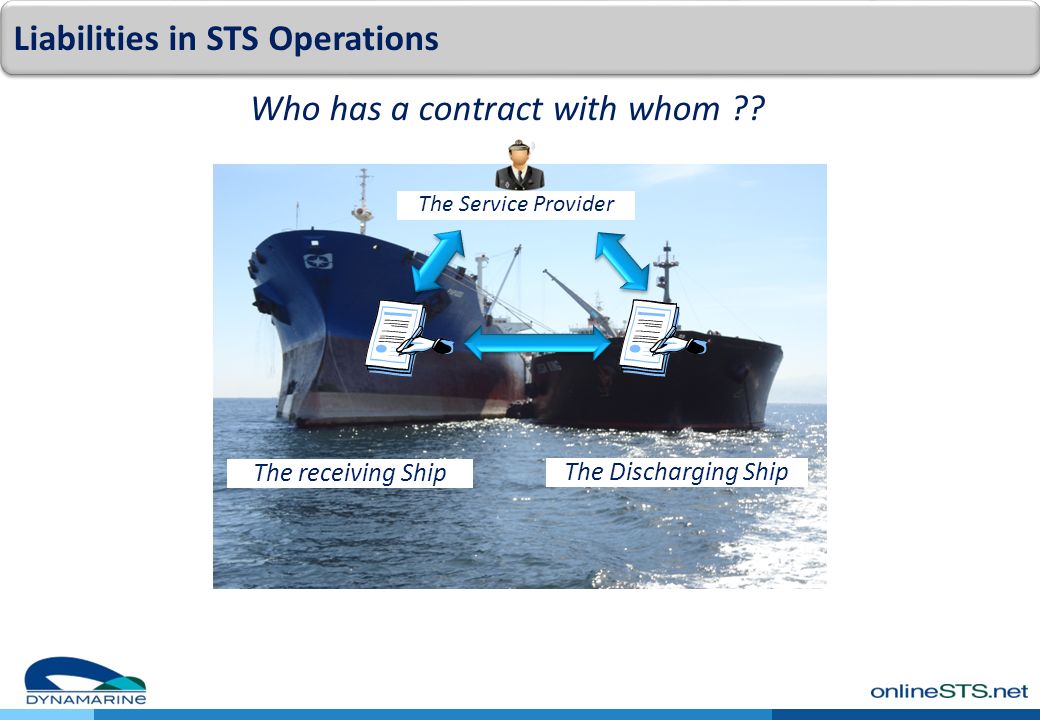 Liabilities in STS Operations

Who has a contract with whom ??

The Service Provider

The receiving Ship

The Discharging Ship

DYNAMARINE

onlineSTS.net